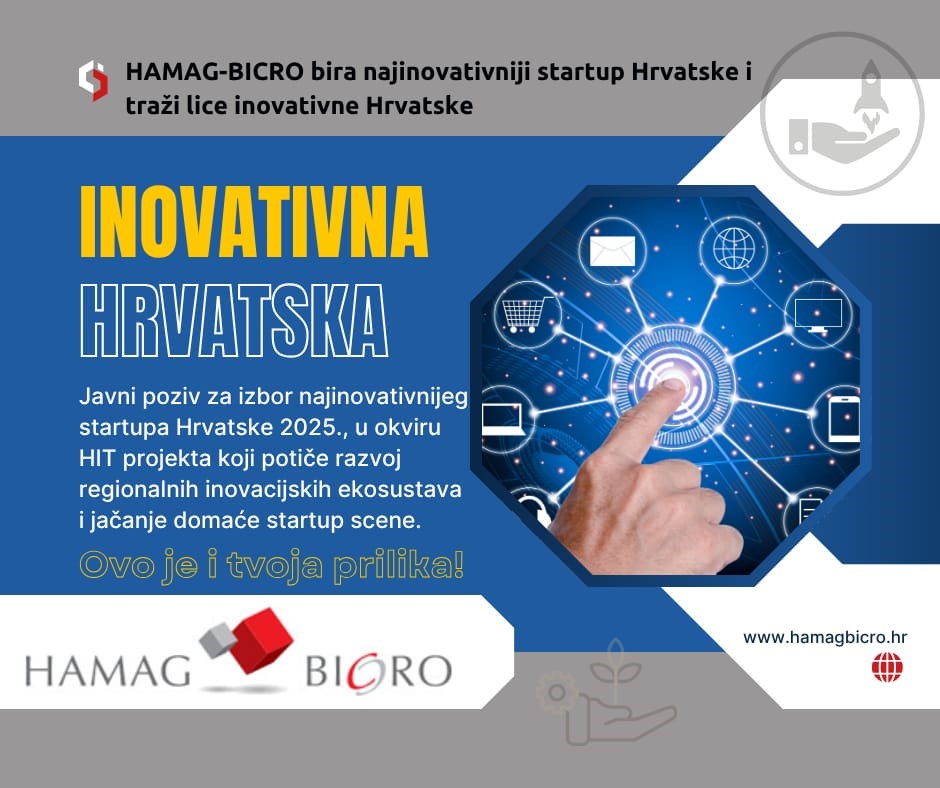 HAMAG-BICRO bira najinovativniji startup Hrvatske i traži lice inovativne Hrvatske

INOVATIVNA HRVATSKA

Javni poziv za izbor najinovativnijeg startupa Hrvatske 2025., u okviru HIT projekta koji potiče razvoj regionalnih inovacijskih ekosustava i jačanje domaće startup scene.

Ovo je i tvoja prilika!

HAMAG BICRO

www.hamagbicro.hr